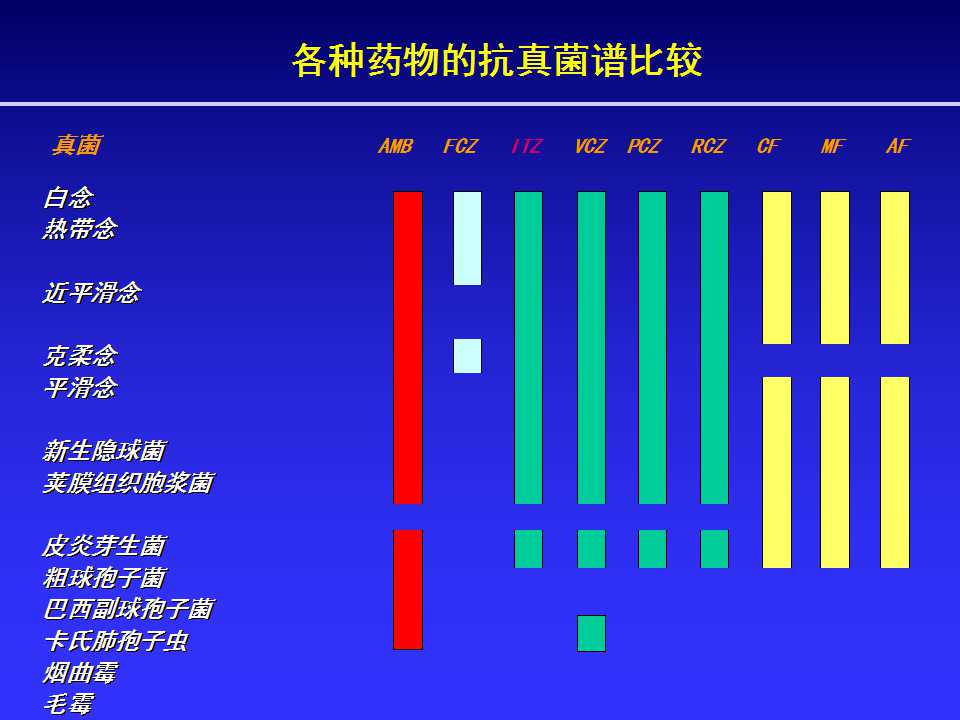 各种药物的抗真菌谱比较

真菌 AMB FCZ ITZ VCZ PCZ RCZ CF MF AF

白念
热带念

近平滑念

克柔念
平滑念

新生隐球菌
荚膜组织胞浆菌

皮炎芽生菌
粗球孢子菌
巴西副球孢子菌
卡氏肺孢子虫
烟曲霉
毛霉